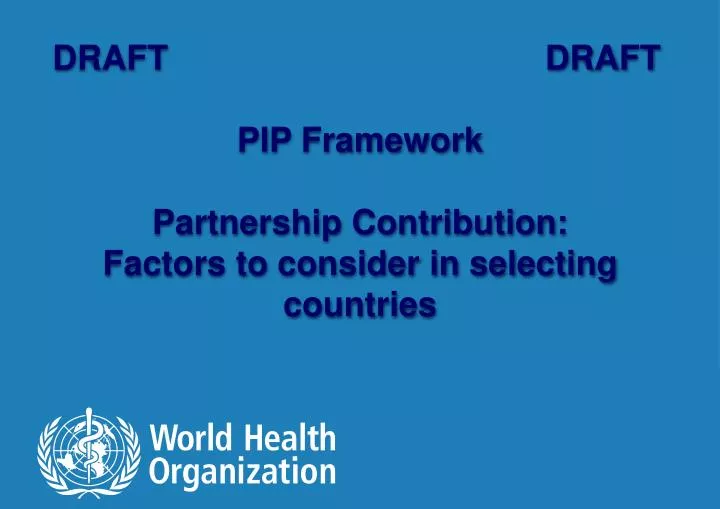 DRAFT DRAFT

PIP Framework

Partnership Contribution: Factors to consider in selecting countries

World Health Organization